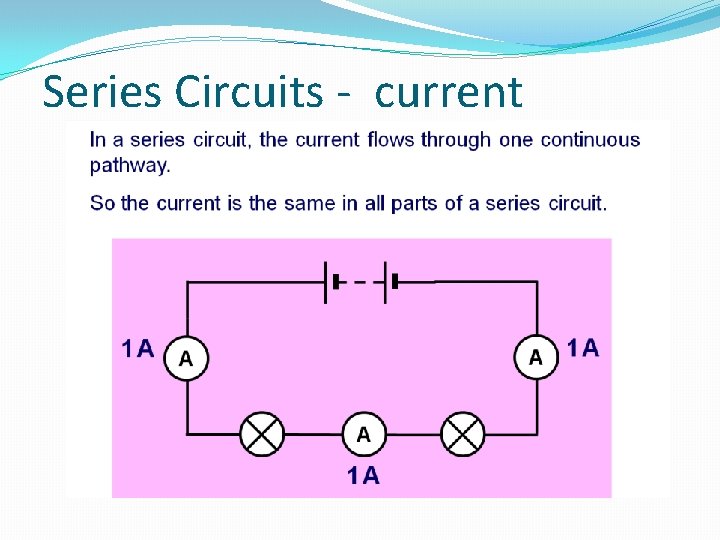 Series Circuits - current

In a series circuit, the current flows through one continuous pathway.

So the current is the same in all parts of a series circuit.

1A
A
A
1A
A
1A